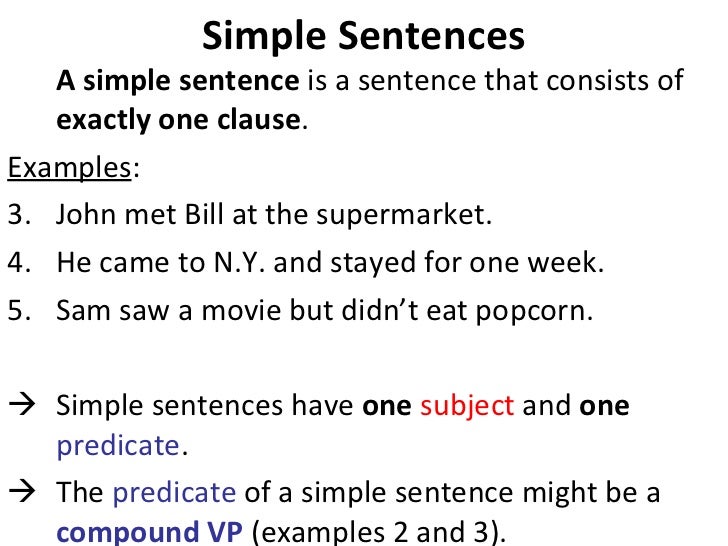 Simple Sentences

A simple sentence is a sentence that consists of exactly one clause.

Examples:

3. John met Bill at the supermarket.
4. He came to N.Y. and stayed for one week.
5. Sam saw a movie but didn't eat popcorn.

→ Simple sentences have one subject and one predicate.

→ The predicate of a simple sentence might be a compound VP (examples 2 and 3).